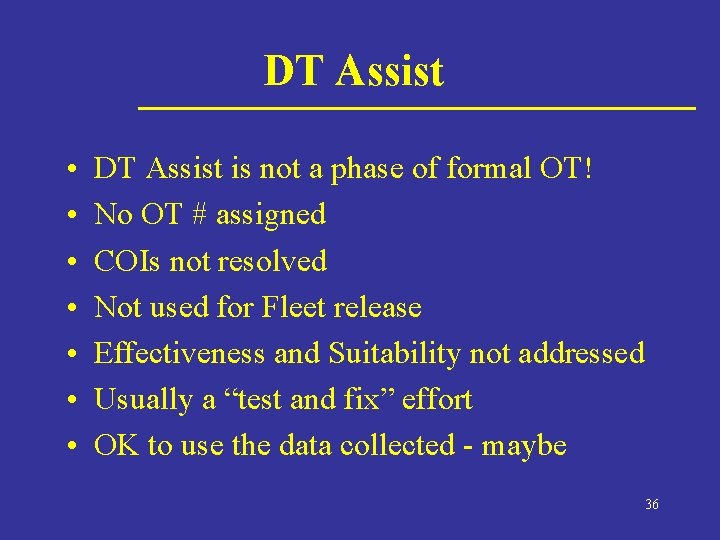 DT Assist

• DT Assist is not a phase of formal OT!
• No OT # assigned
• COIs not resolved
• Not used for Fleet release
• Effectiveness and Suitability not addressed
• Usually a “test and fix” effort
• OK to use the data collected - maybe

36